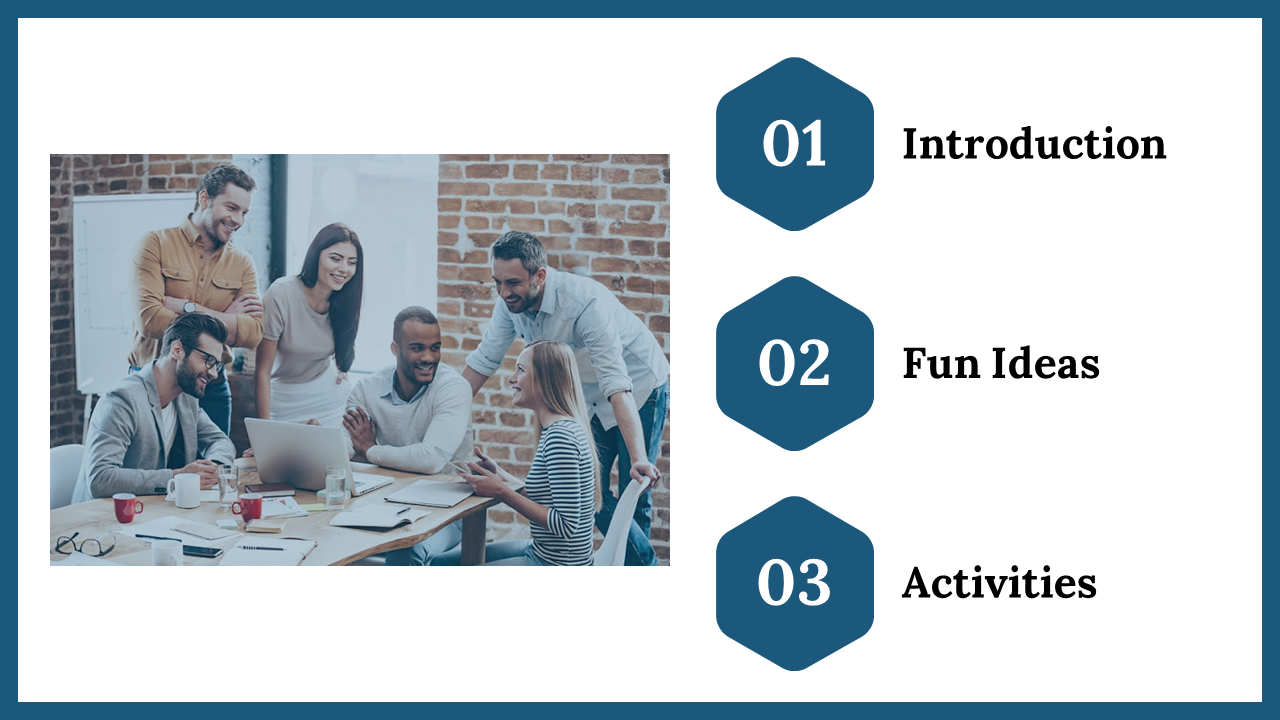 01 Introduction

02 Fun Ideas

03 Activities